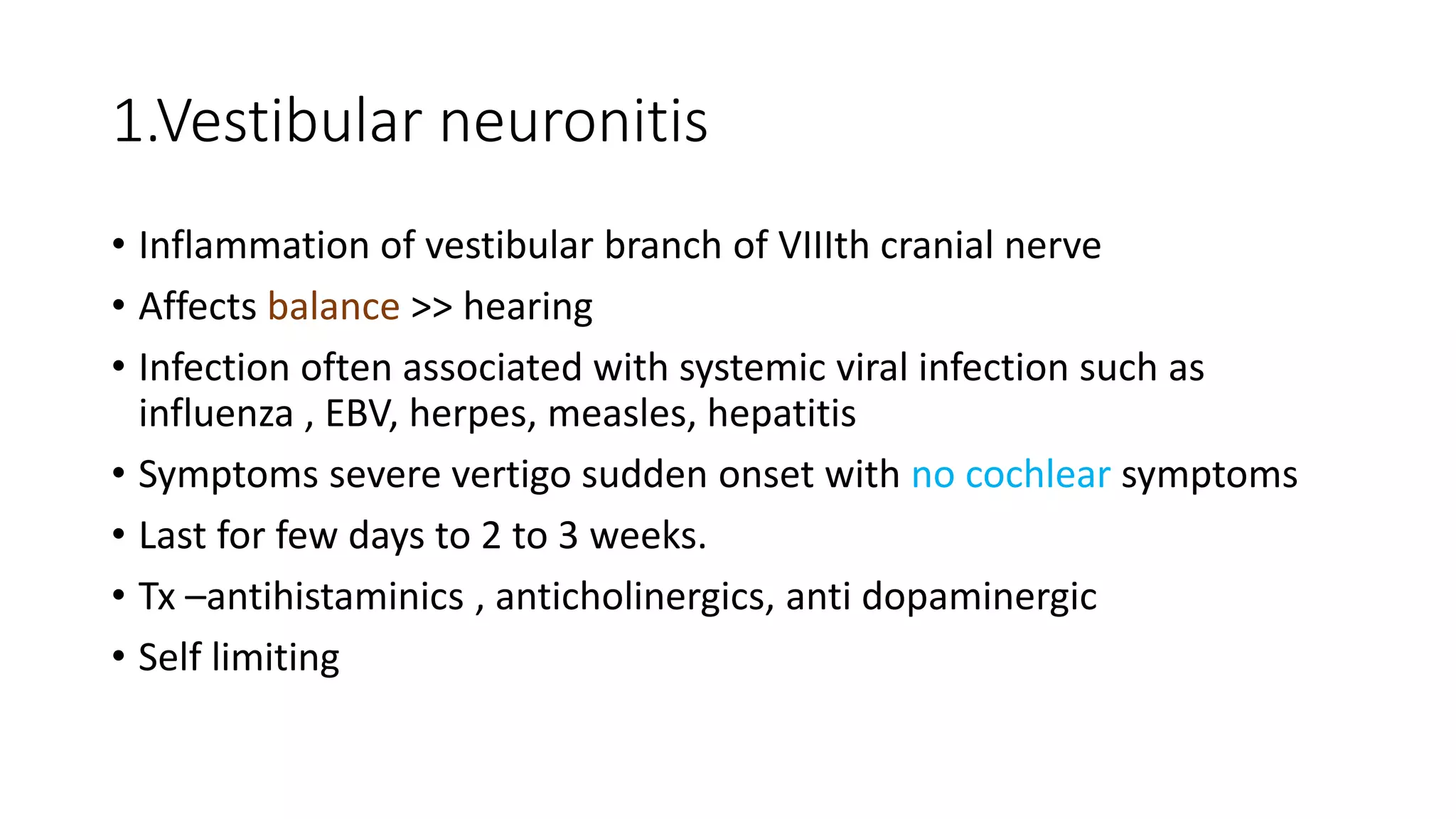 1.Vestibular neuronitis

• Inflammation of vestibular branch of VIIIth cranial nerve
• Affects balance >> hearing
• Infection often associated with systemic viral infection such as influenza , EBV, herpes, measles, hepatitis
• Symptoms severe vertigo sudden onset with no cochlear symptoms
• Last for few days to 2 to 3 weeks.
• Tx –antihistaminics , anticholinergics, anti dopaminergic
• Self limiting